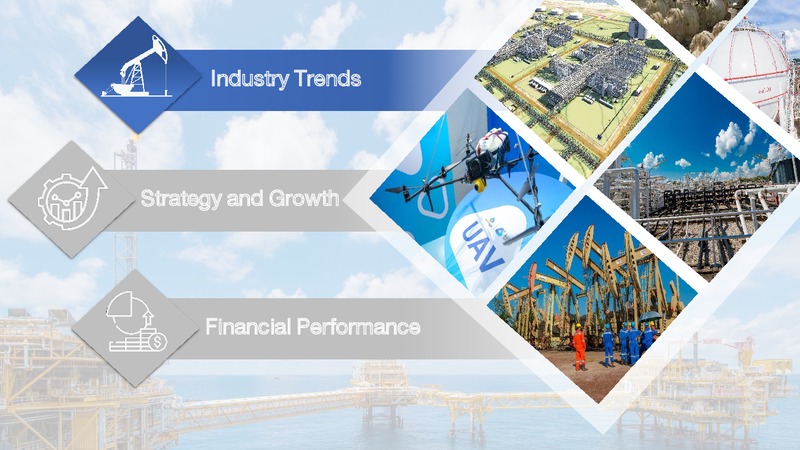 Industry Trends

Strategy and Growth

Financial Performance

UAV